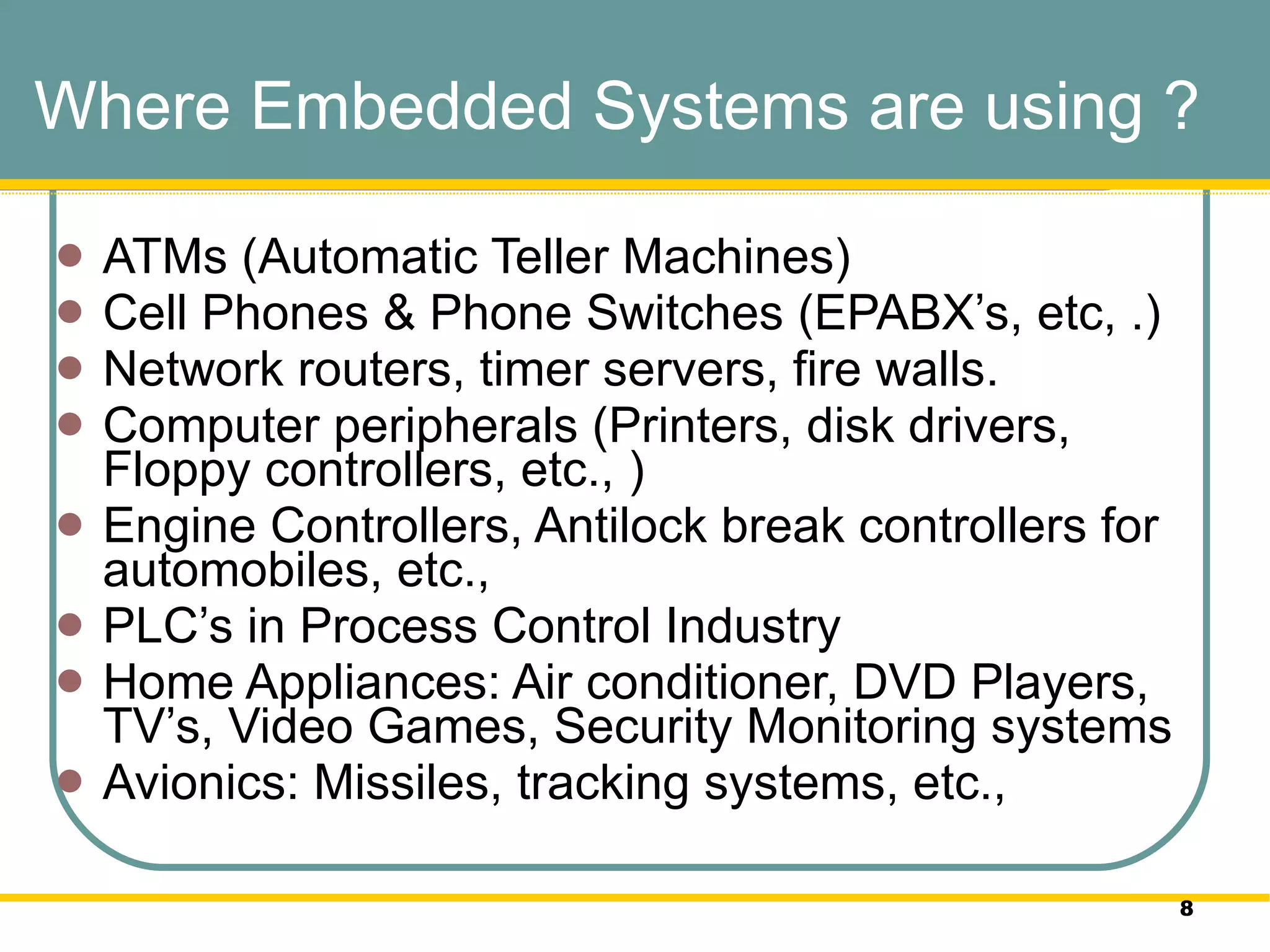 Where Embedded Systems are using ?

- ATMs (Automatic Teller Machines)
- Cell Phones & Phone Switches (EPABX’s, etc, .)
- Network routers, timer servers, fire walls.
- Computer peripherals (Printers, disk drivers, Floppy controllers, etc., )
- Engine Controllers, Antilock break controllers for automobiles, etc.,
- PLC’s in Process Control Industry
- Home Appliances: Air conditioner, DVD Players, TV’s, Video Games, Security Monitoring systems
- Avionics: Missiles, tracking systems, etc.,

8